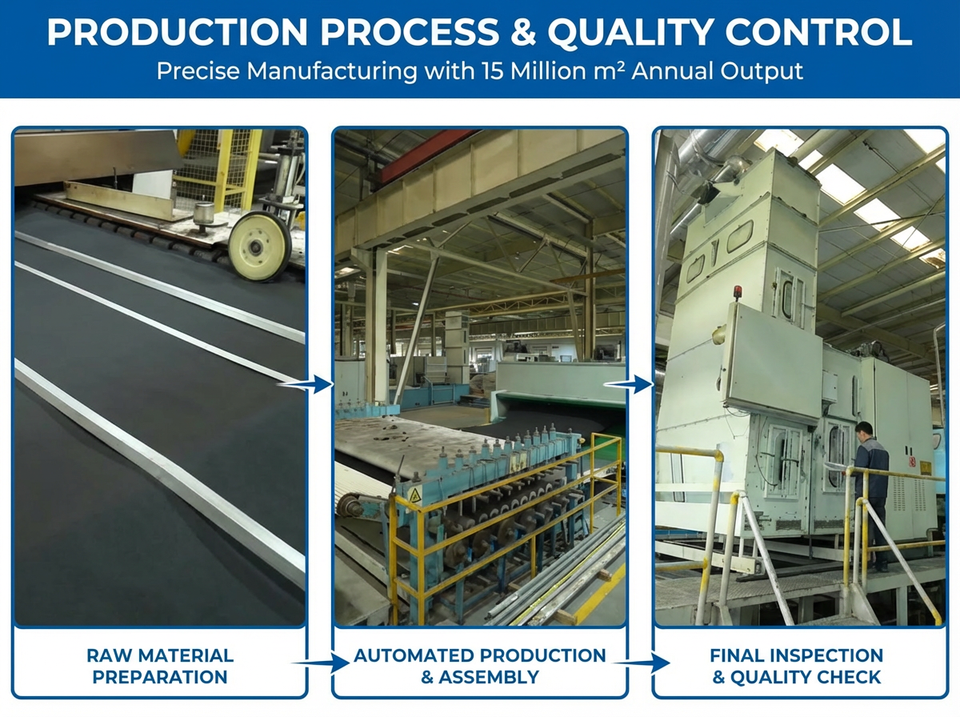 PRODUCTION PROCESS & QUALITY CONTROL
Precise Manufacturing with 15 Million m² Annual Output

RAW MATERIAL PREPARATION

AUTOMATED PRODUCTION & ASSEMBLY

FINAL INSPECTION & QUALITY CHECK